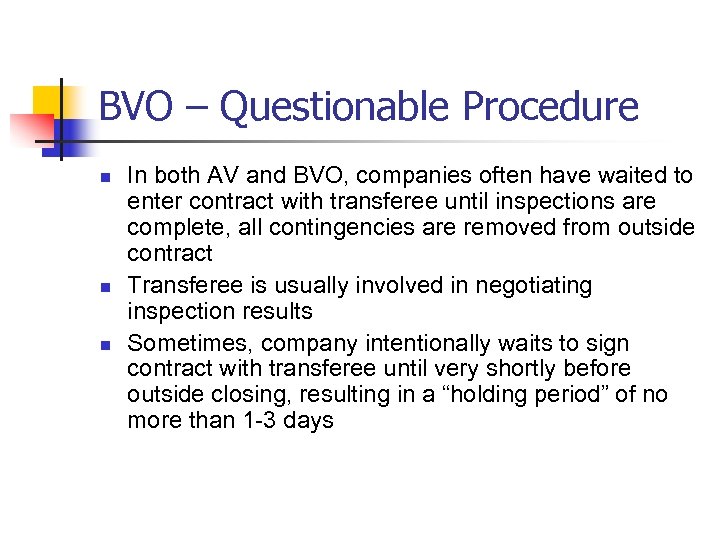 BVO – Questionable Procedure

- In both AV and BVO, companies often have waited to enter contract with transferee until inspections are complete, all contingencies are removed from outside contract
- Transferee is usually involved in negotiating inspection results
- Sometimes, company intentionally waits to sign contract with transferee until very shortly before outside closing, resulting in a “holding period” of no more than 1-3 days